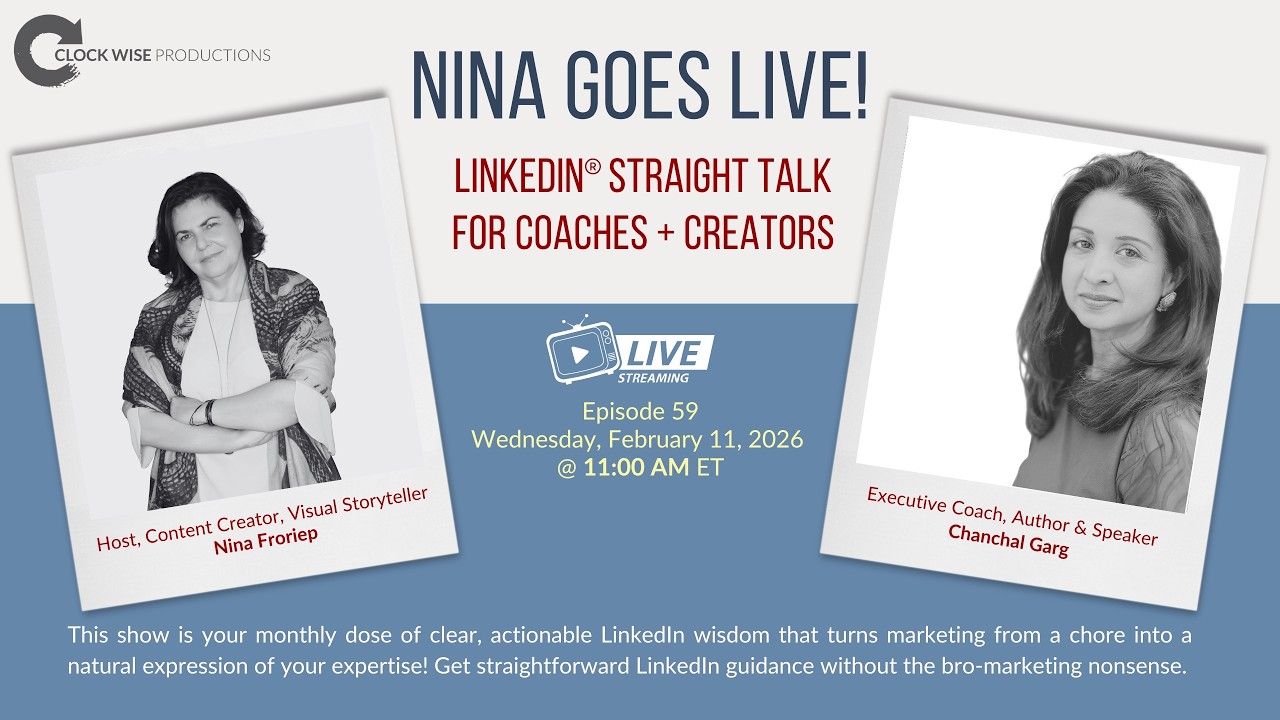 CLOCK WISE PRODUCTIONS

NINA GOES LIVE!

LINKEDIN® STRAIGHT TALK FOR COACHES + CREATORS

LIVE STREAMING

Episode 59
Wednesday, February 11, 2026
@ 11:00 AM ET

Host, Content Creator, Visual Storyteller
Nina Froriep

Executive Coach, Author & Speaker
Chanchal Garg

This show is your monthly dose of clear, actionable LinkedIn wisdom that turns marketing from a chore into a natural expression of your expertise! Get straightforward LinkedIn guidance without the bro-marketing nonsense.